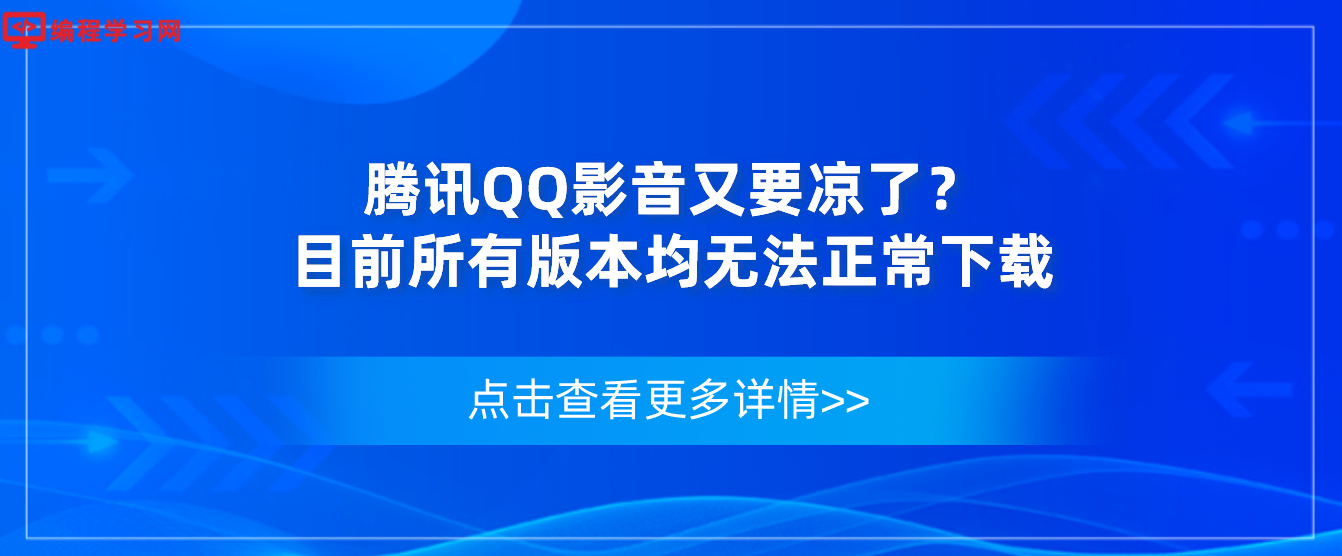 编程学习网

腾讯QQ影音又要凉了？
目前所有版本均无法正常下载

点击查看更多详情>>